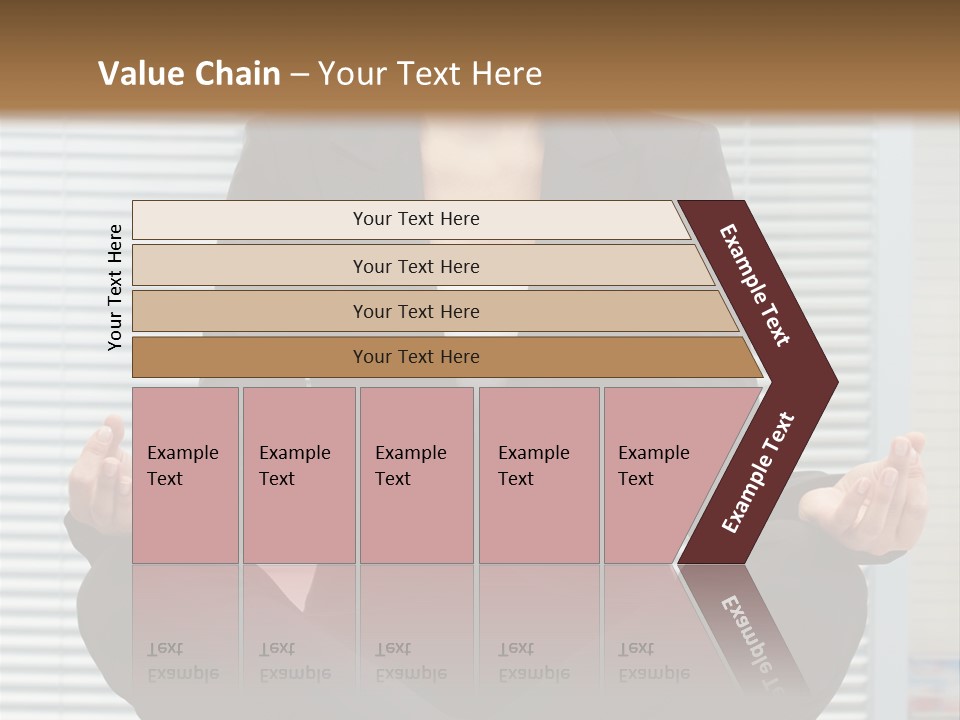 Value Chain – Your Text Here

Your Text Here

Your Text Here

Your Text Here

Your Text Here

Your Text Here

Example Text

Example Text

Example Text

Example Text

Example Text

Example Text

Example Text